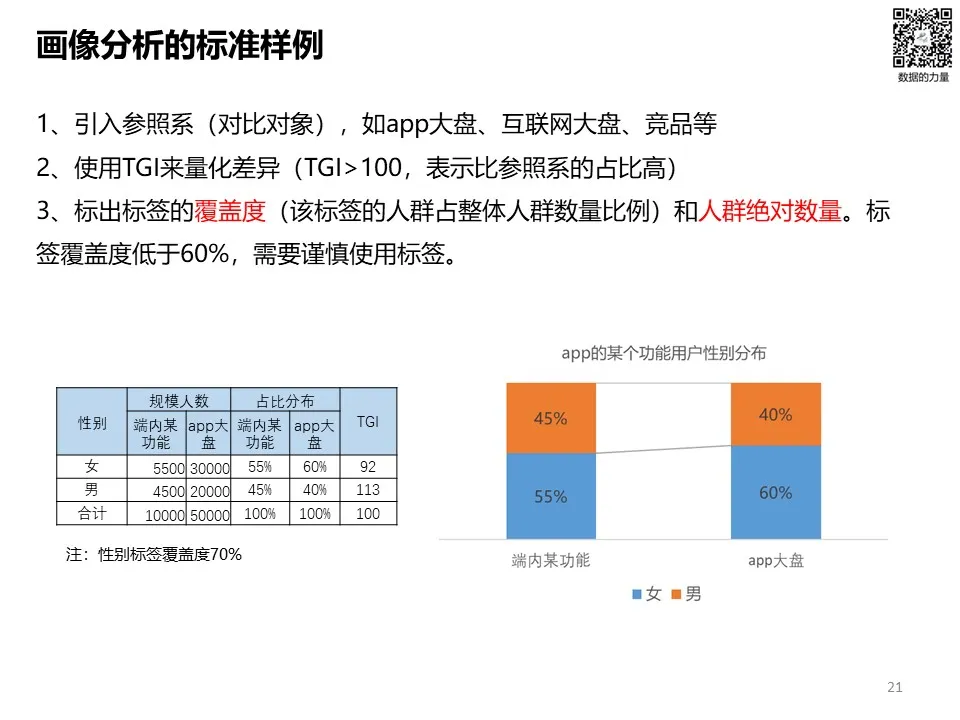 画像分析的标准样例

数据的力量

1、引入参照系（对比对象），如app大盘、互联网大盘、竞品等
2、使用TGI来量化差异（TGI>100，表示比参照系的占比高）
3、标出标签的覆盖度（该标签的人群占整体人群数量比例）和人群绝对数量。标签覆盖度低于60%，需要谨慎使用标签。

| 性别 | 规模人数 | | 占比分布 | | TGI |
|---|---|---|---|---|---|
| | 端内某功能 | app大盘 | 端内某功能 | app大盘 | |
| 女 | 5500 | 30000 | 55% | 60% | 92 |
| 男 | 4500 | 20000 | 45% | 40% | 113 |
| 合计 | 10000 | 50000 | 100% | 100% | 100 |

注：性别标签覆盖度70%

app的某个功能用户性别分布

45%
55%
40%
60%
端内某功能
app大盘
女 男

21